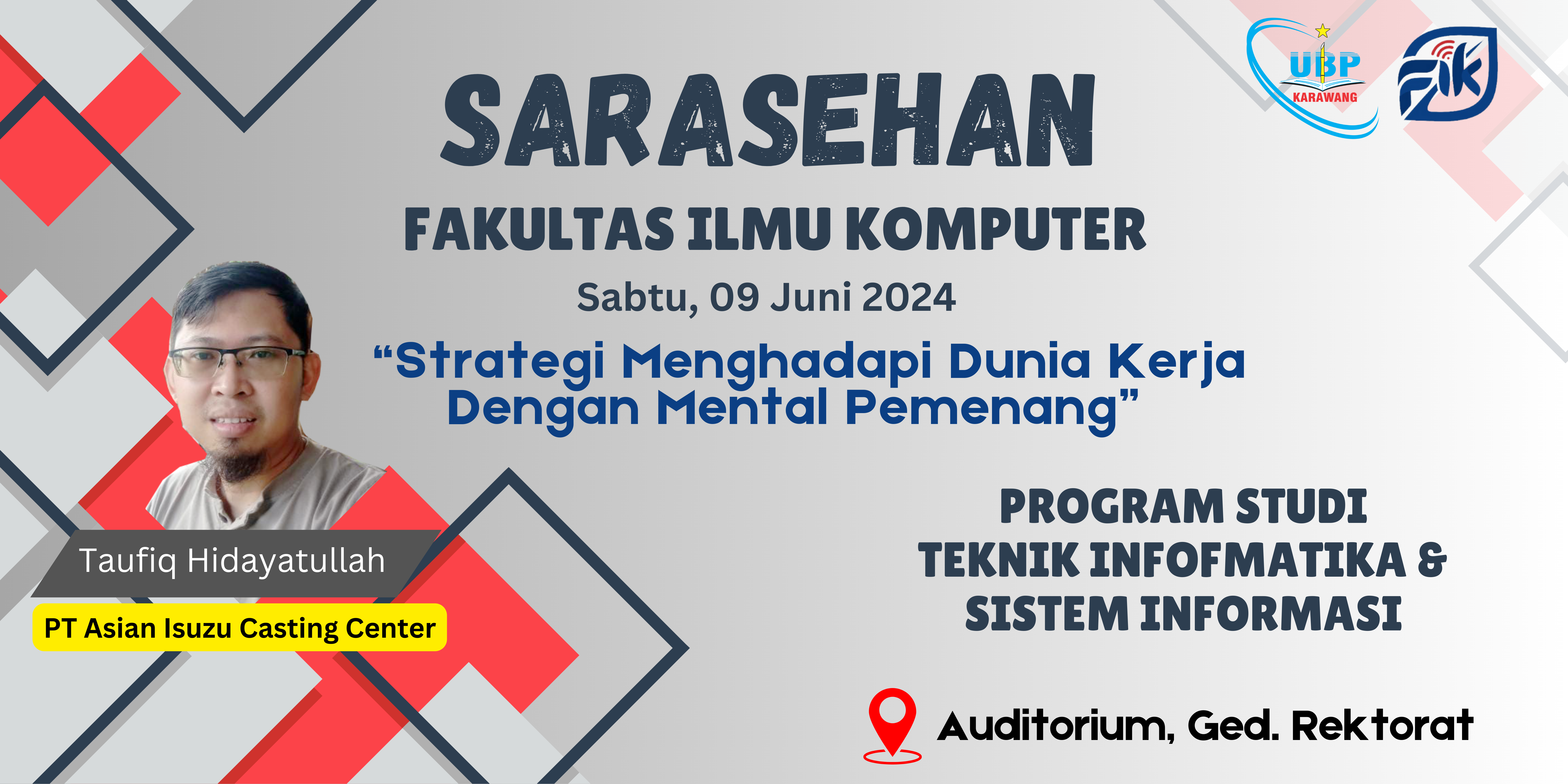 UBP
KARAWANG

FIK

SARASEHAN

FAKULTAS ILMU KOMPUTER

Sabtu, 09 Juni 2024

“Strategi Menghadapi Dunia Kerja Dengan Mental Pemenang”

Taufiq Hidayatullah

PT Asian Isuzu Casting Center

PROGRAM STUDI
TEKNIK INFOFMATIKA &
SISTEM INFORMASI

Auditorium, Ged. Rektorat